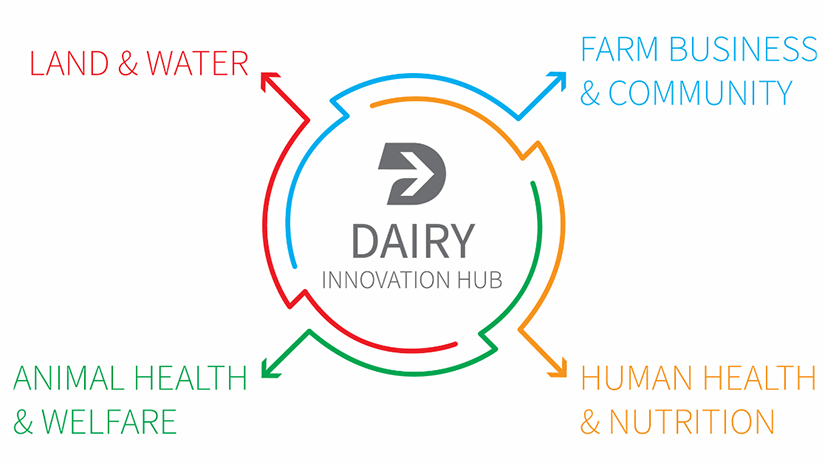 LAND & WATER

FARM BUSINESS & COMMUNITY

DAIRY
INNOVATION HUB

ANIMAL HEALTH & WELFARE

HUMAN HEALTH & NUTRITION